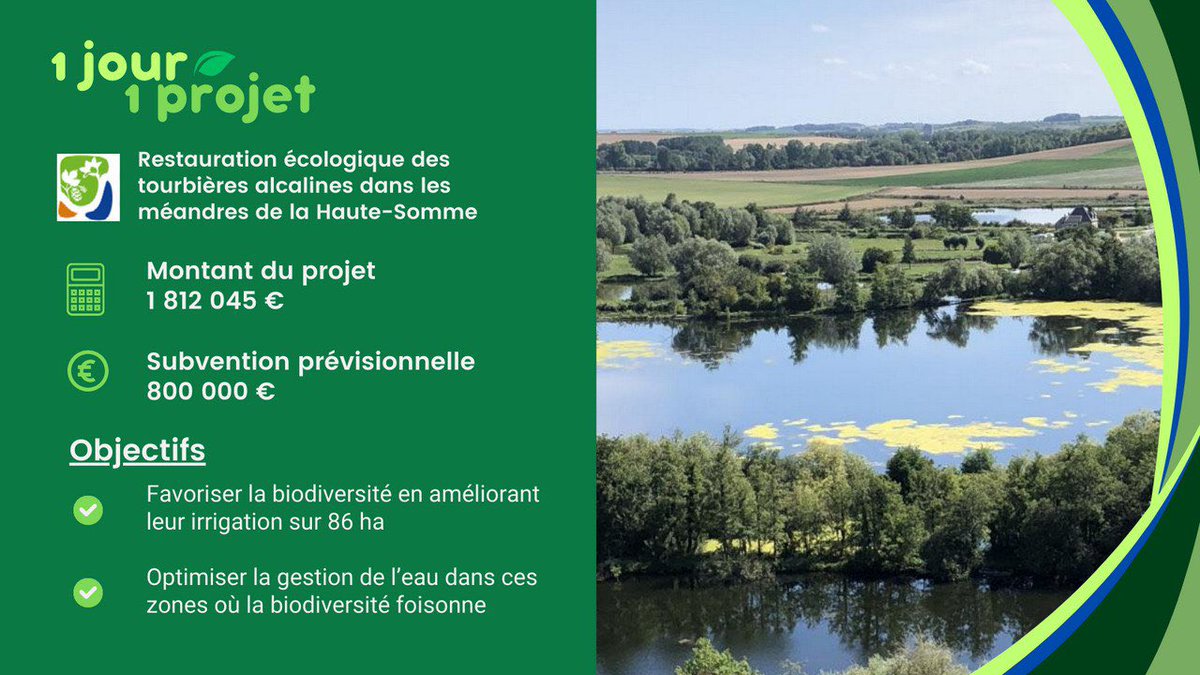 1 jour
1 projet

Restauration écologique des tourbières alcalines dans les méandres de la Haute-Somme

Montant du projet
1 812 045 €

Subvention prévisionnelle
800 000 €

Objectifs

Favoriser la biodiversité en améliorant leur irrigation sur 86 ha

Optimiser la gestion de l'eau dans ces zones où la biodiversité foisonne